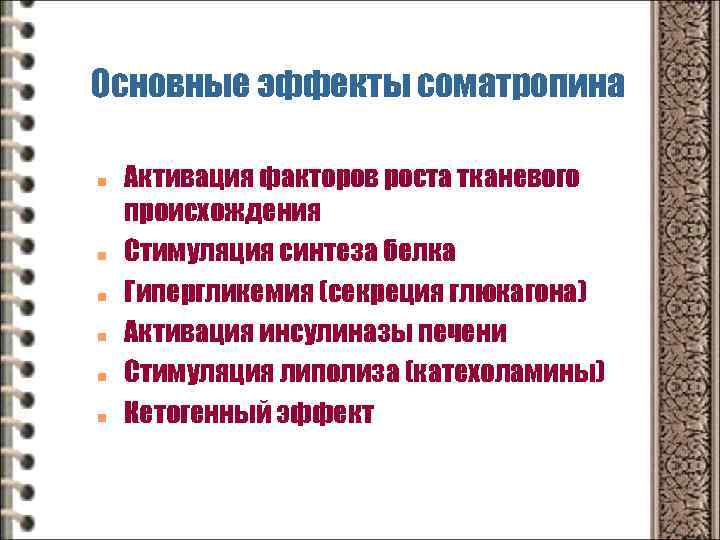 Основные эффекты соматропина

- Активация факторов роста тканевого происхождения
- Стимуляция синтеза белка
- Гипергликемия (секреция глюкагона)
- Активация инсулиназы печени
- Стимуляция липолиза (катехоламины)
- Кетогенный эффект